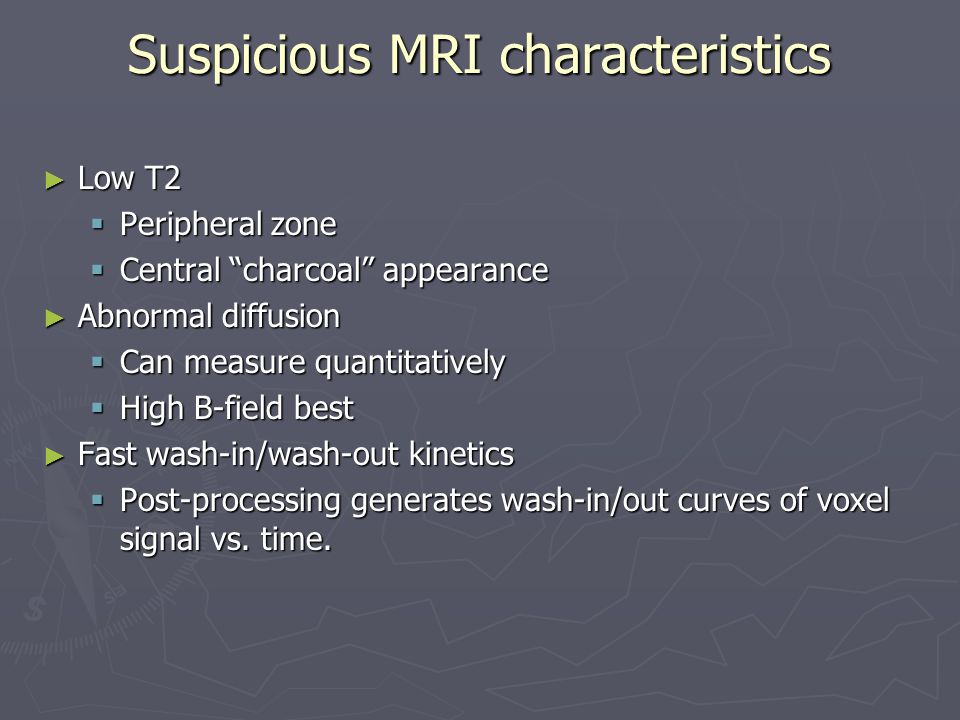 Suspicious MRI characteristics

► Low T2
  ▪ Peripheral zone
  ▪ Central “charcoal” appearance
► Abnormal diffusion
  ▪ Can measure quantitatively
  ▪ High B-field best
► Fast wash-in/wash-out kinetics
  ▪ Post-processing generates wash-in/out curves of voxel signal vs. time.